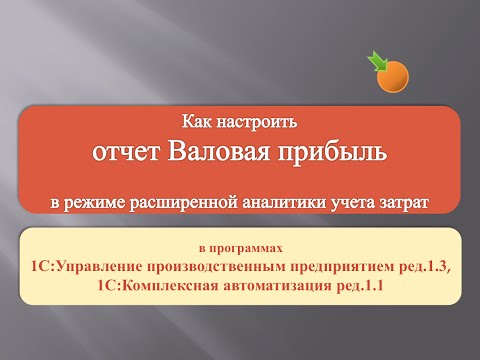 Как настроить
отчет Валовая прибыль

в режиме расширенной аналитики учета затрат

в программах
1С:Управление производственным предприятием ред.1.3,
1С:Комплексная автоматизация ред.1.1